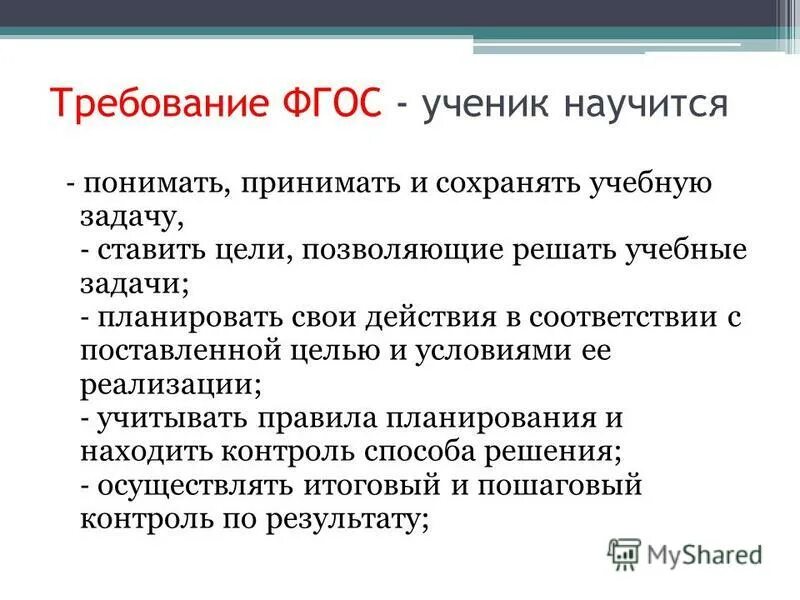 Требование ФГОС - ученик научится

- понимать, принимать и сохранять учебную задачу,
- ставить цели, позволяющие решать учебные задачи;
- планировать свои действия в соответствии с поставленной целью и условиями ее реализации;
- учитывать правила планирования и находить контроль способа решения;
- осуществлять итоговый и пошаговый контроль по результату;

MyShared